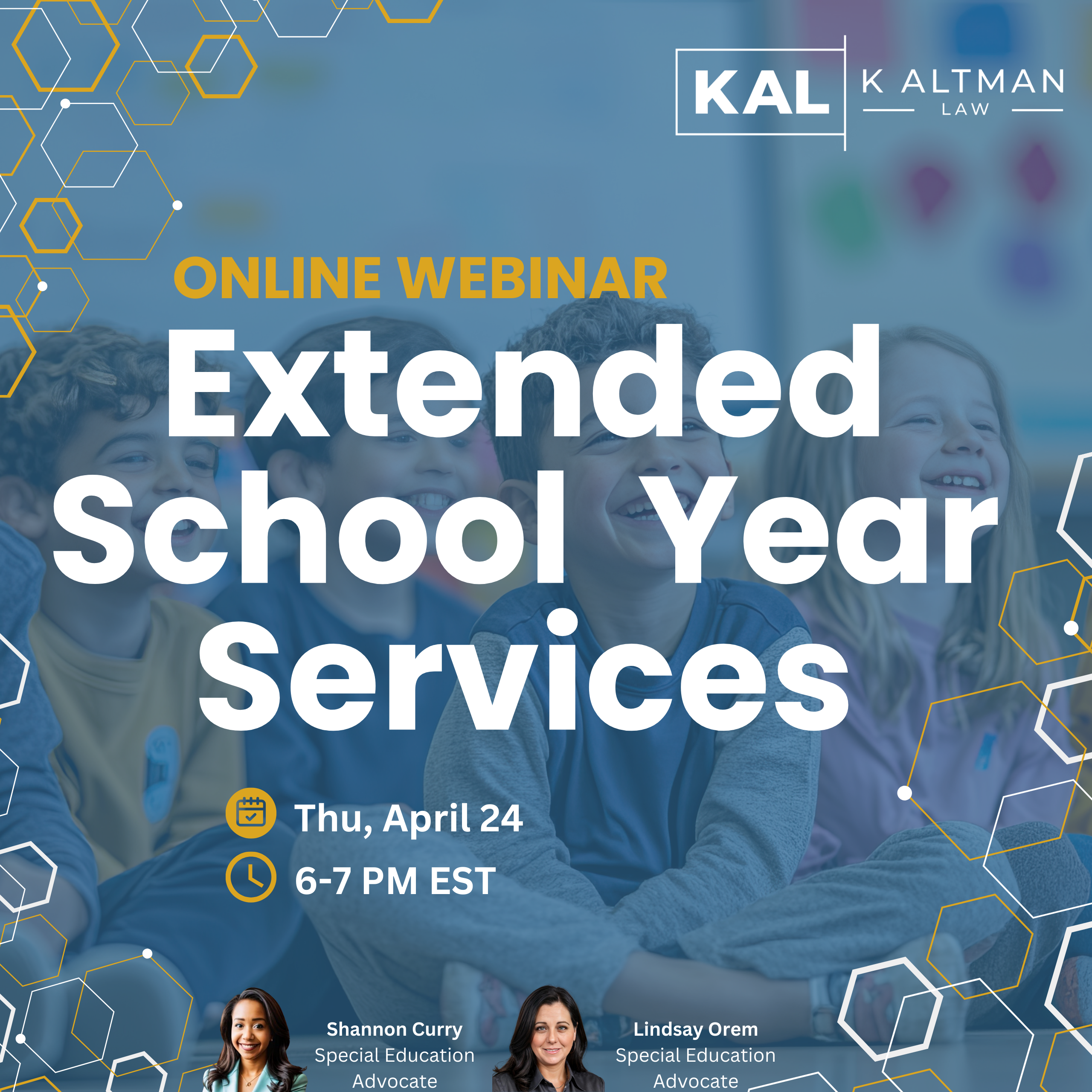 KAL
K ALTMAN
LAW

ONLINE WEBINAR

Extended School Year Services

Thu, April 24

6-7 PM EST

Shannon Curry
Special Education Advocate

Lindsay Orem
Special Education Advocate